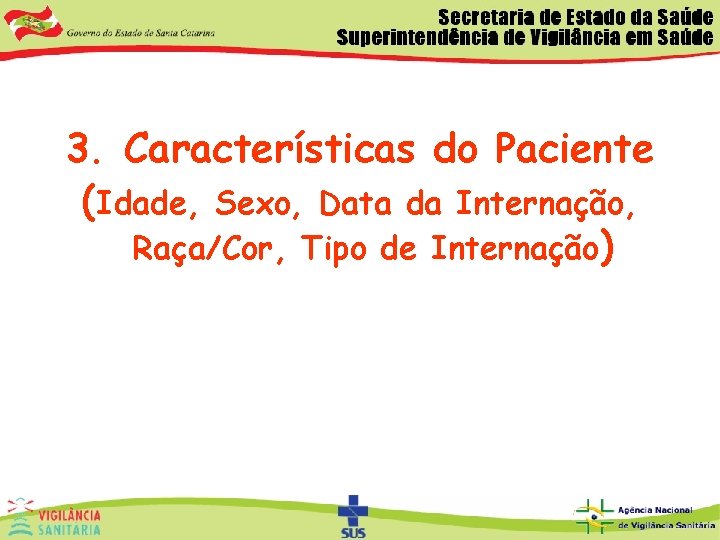 Governo do Estado de Santa Catarina

Secretaria de Estado da Saúde
Superintendência de Vigilância em Saúde

3. Características do Paciente
(Idade, Sexo, Data da Internação, Raça/Cor, Tipo de Internação)

VIGILÂNCIA SANITÁRIA

SUS

Agência Nacional de Vigilância Sanitária